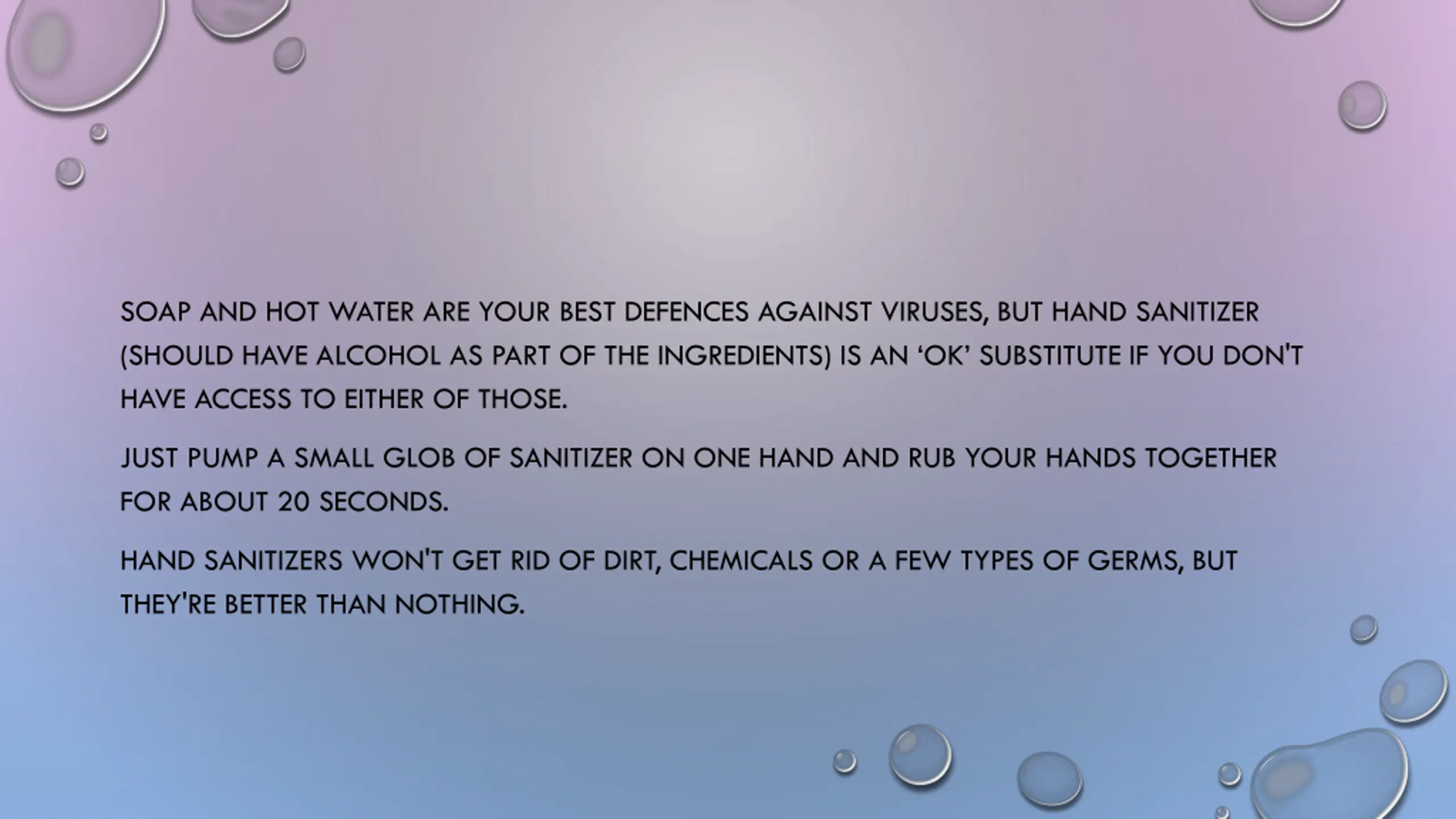 SOAP AND HOT WATER ARE YOUR BEST DEFENCES AGAINST VIRUSES, BUT HAND SANITIZER (SHOULD HAVE ALCOHOL AS PART OF THE INGREDIENTS) IS AN ‘OK’ SUBSTITUTE IF YOU DON'T HAVE ACCESS TO EITHER OF THOSE.

JUST PUMP A SMALL GLOB OF SANITIZER ON ONE HAND AND RUB YOUR HANDS TOGETHER FOR ABOUT 20 SECONDS.

HAND SANITIZERS WON'T GET RID OF DIRT, CHEMICALS OR A FEW TYPES OF GERMS, BUT THEY'RE BETTER THAN NOTHING.